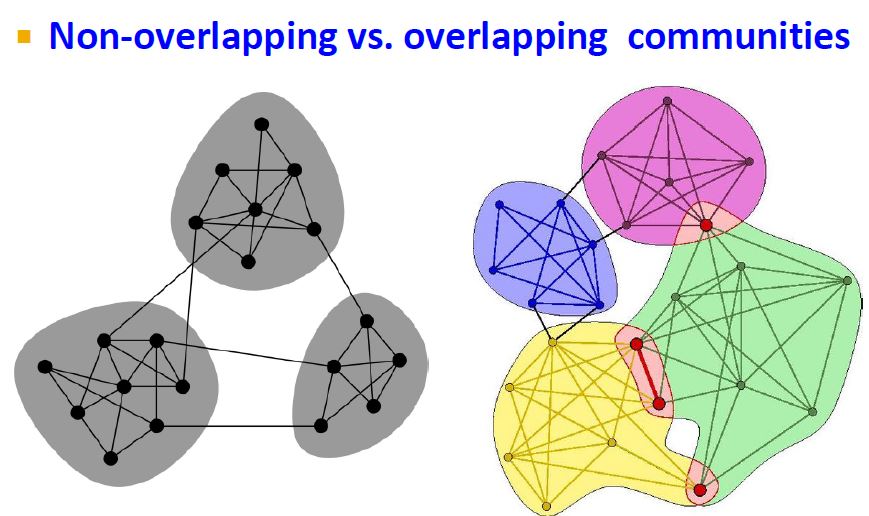 Non-overlapping vs. overlapping communities